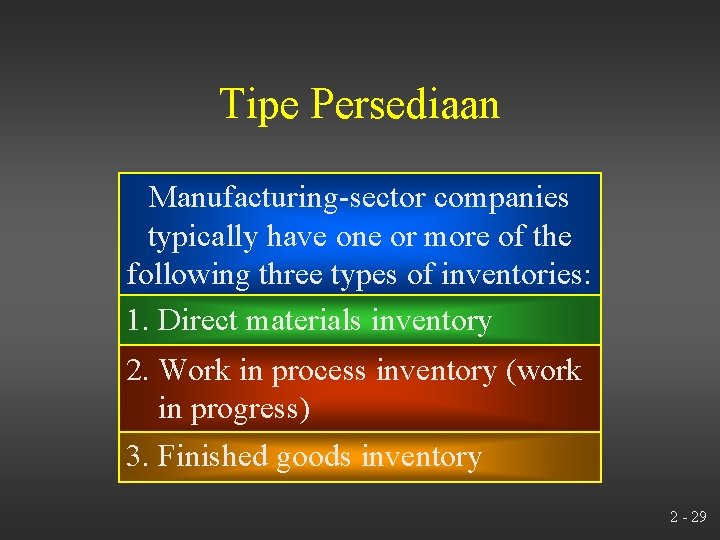 Tipe Persediaan

Manufacturing-sector companies typically have one or more of the following three types of inventories:

1. Direct materials inventory

2. Work in process inventory (work in progress)

3. Finished goods inventory

2 - 29